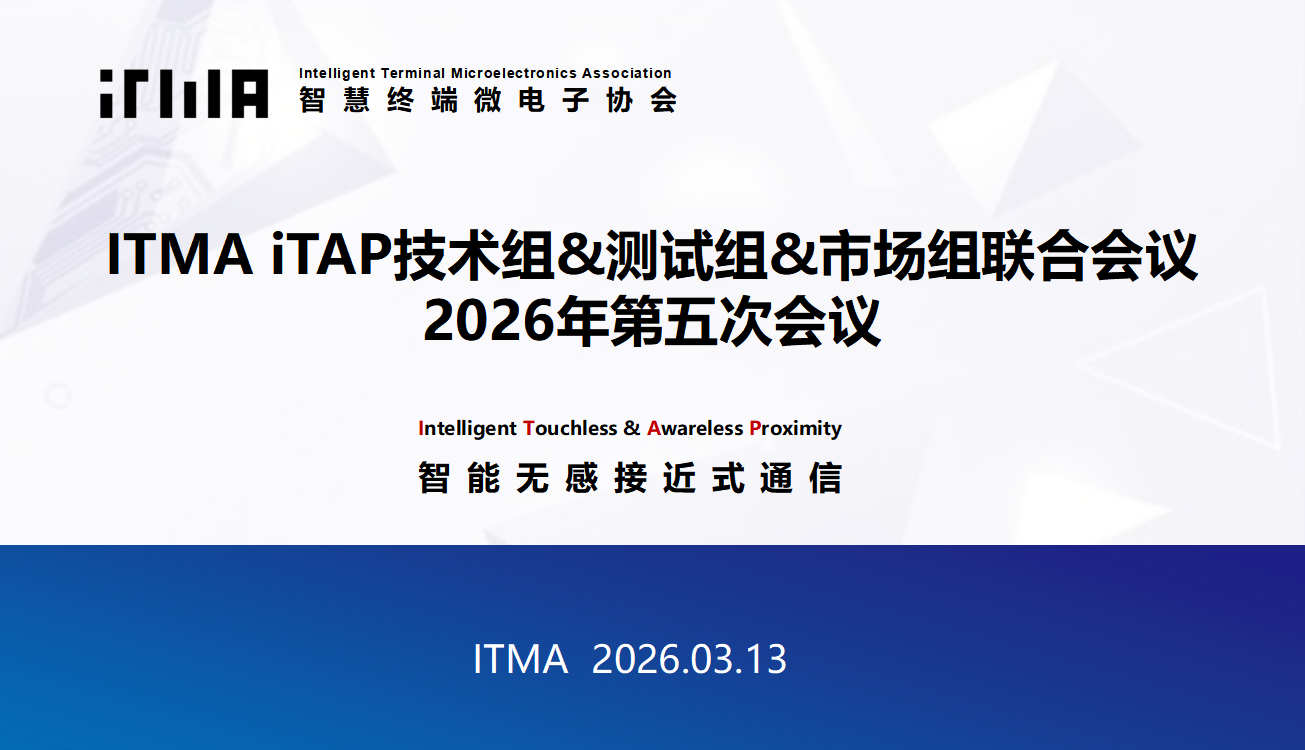 iTMA
Intelligent Terminal Microelectronics Association
智慧终端微电子协会

ITMA iTAP技术组&测试组&市场组联合会议
2026年第五次会议

Intelligent Touchless & Awareless Proximity
智能无感接近式通信

ITMA 2026.03.13